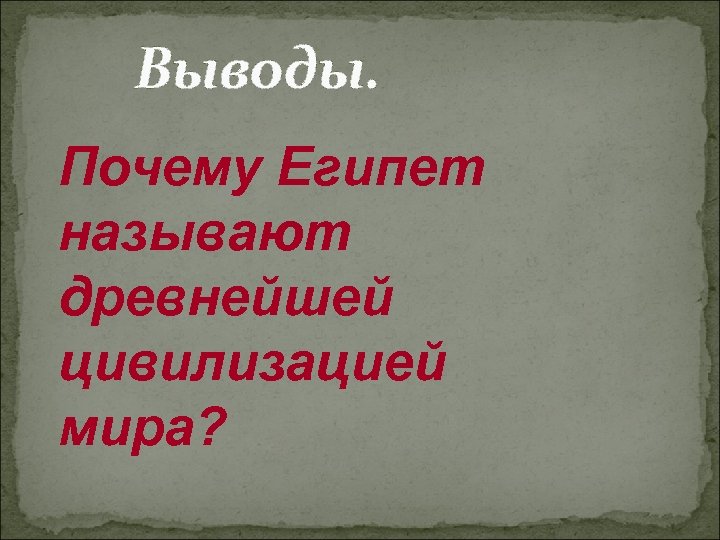 Выводы.

Почему Египет называют древнейшей цивилизацией мира?